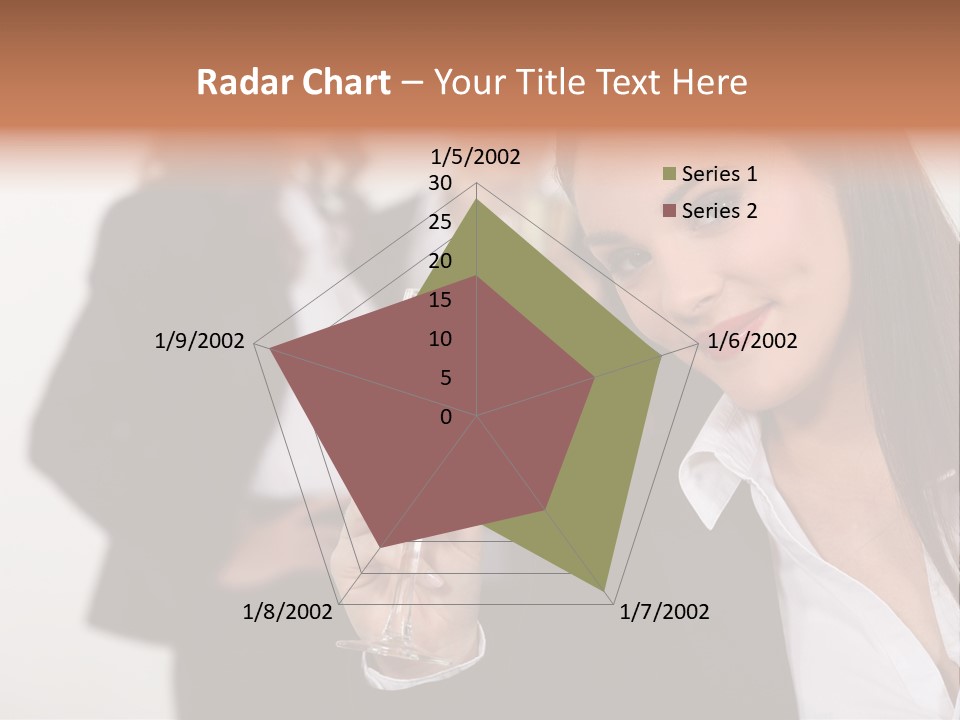 Radar Chart – Your Title Text Here

1/5/2002
30
25
20
15
10
5
0
1/6/2002
1/7/2002
1/8/2002
1/9/2002

Series 1
Series 2